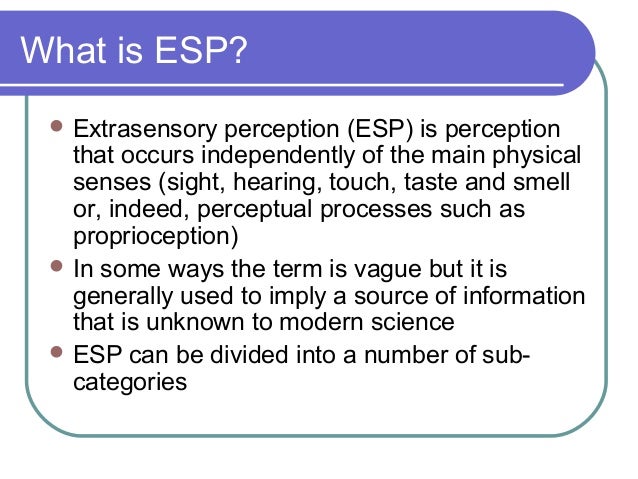 What is ESP?

- Extrasensory perception (ESP) is perception that occurs independently of the main physical senses (sight, hearing, touch, taste and smell or, indeed, perceptual processes such as proprioception)
- In some ways the term is vague but it is generally used to imply a source of information that is unknown to modern science
- ESP can be divided into a number of sub-categories